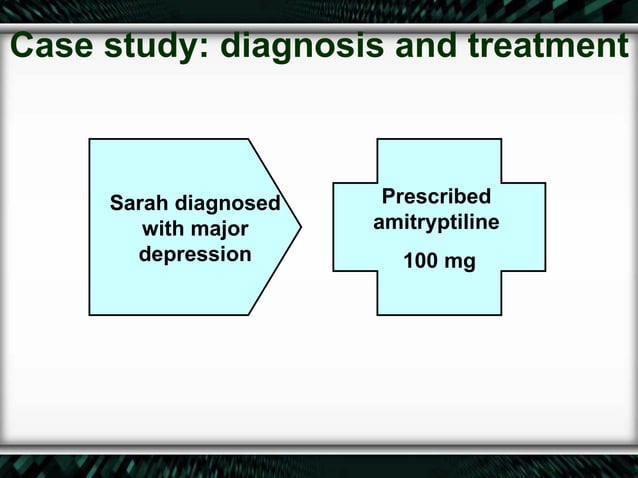 Case study: diagnosis and treatment

Sarah diagnosed with major depression

Prescribed amitryptiline

100 mg